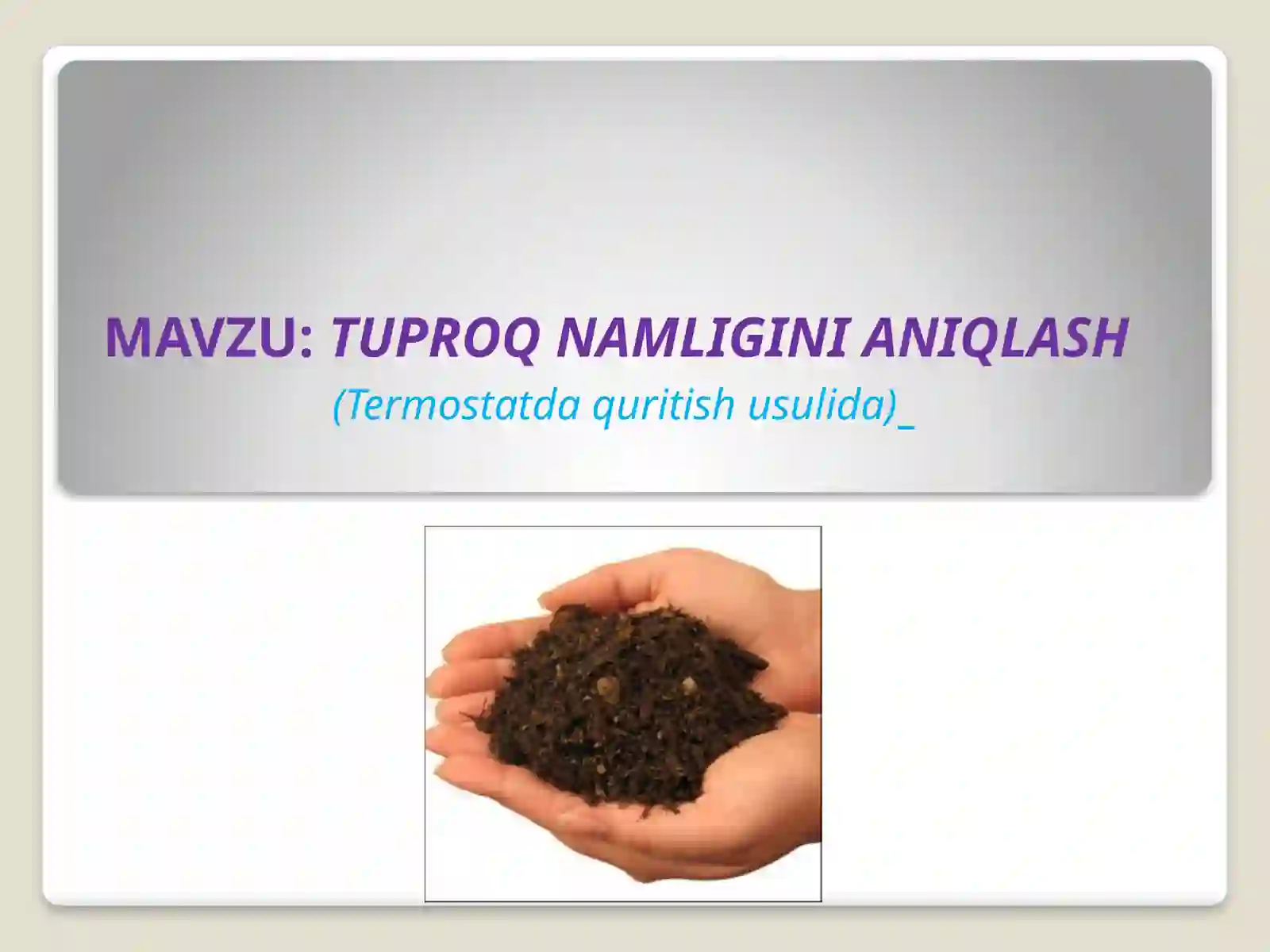 MAVZU: TUPROQ NAMLIGINI ANIQLASH

(Termostatda quritish usulida)_